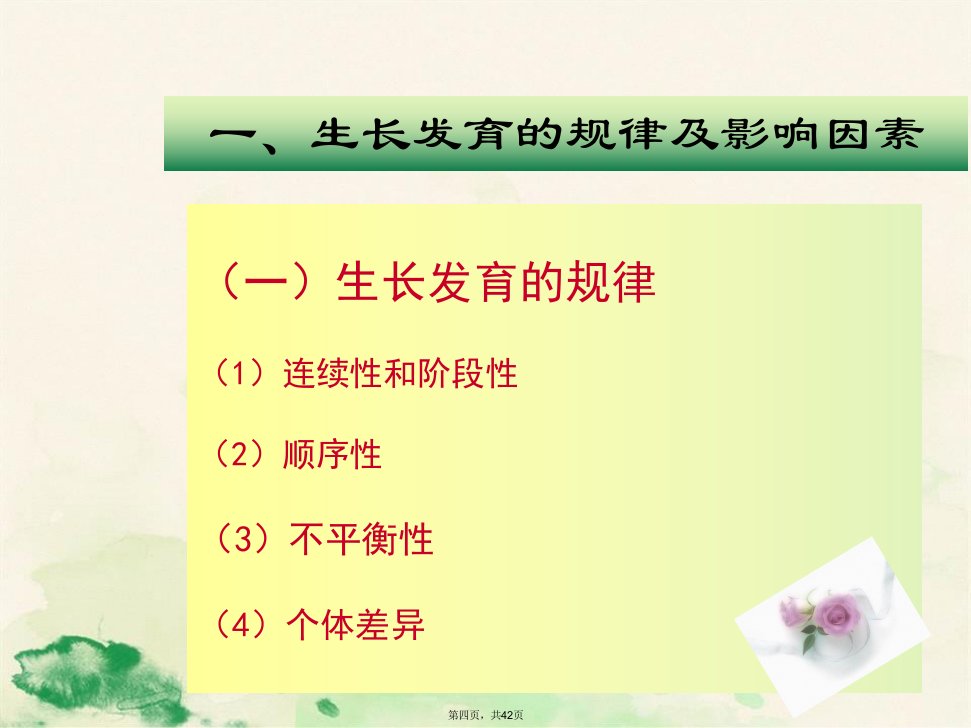 一、生长发育的规律及影响因素

（一）生长发育的规律

（1）连续性和阶段性

（2）顺序性

（3）不平衡性

（4）个体差异

第四页，共42页